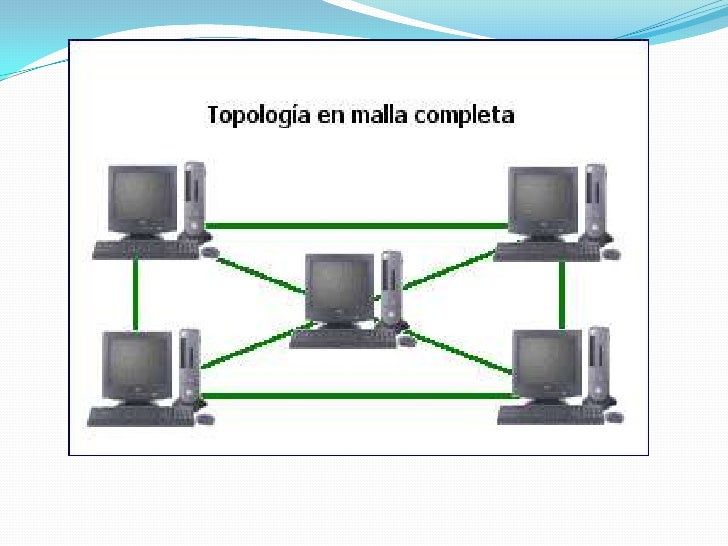 Topología en malla completa